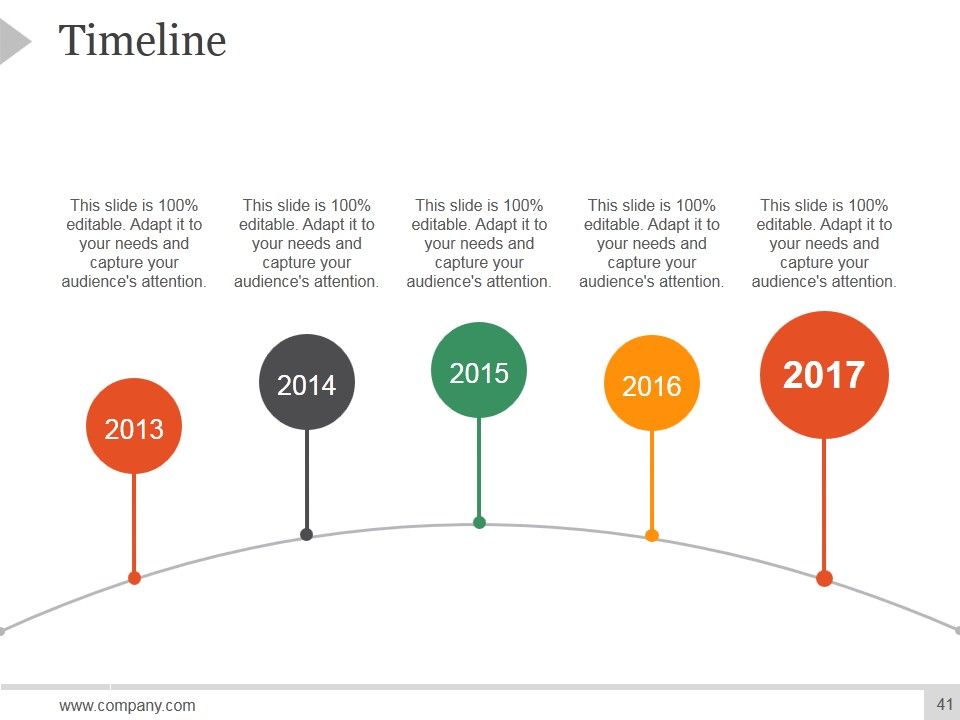 Timeline

This slide is 100% editable. Adapt it to your needs and capture your audience's attention.

This slide is 100% editable. Adapt it to your needs and capture your audience's attention.

This slide is 100% editable. Adapt it to your needs and capture your audience's attention.

This slide is 100% editable. Adapt it to your needs and capture your audience's attention.

This slide is 100% editable. Adapt it to your needs and capture your audience's attention.

2013

2014

2015

2016

2017

www.company.com

41